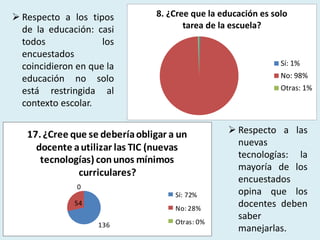 ➢ Respecto a los tipos de la educación: casi todos los encuestados coincidieron en que la educación no solo está restringida al contexto escolar.

8. ¿Cree que la educación es solo tarea de la escuela?

Sí: 1%
No: 98%
Otras: 1%

17. ¿Cree que se debería obligar a un docente a utilizar las TIC (nuevas tecnologías) con unos mínimos curriculares?

0
54
136

Sí: 72%
No: 28%
Otras: 0%

➢ Respecto a las nuevas tecnologías: la mayoría de los encuestados opina que los docentes deben saber manejarlas.